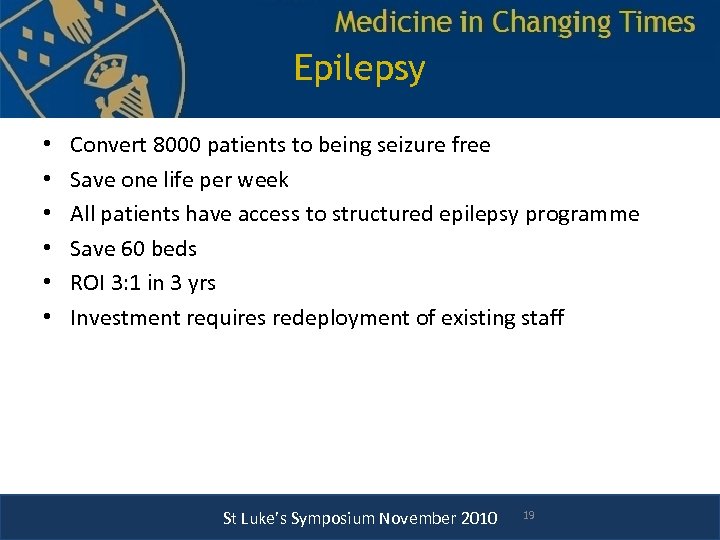 Medicine in Changing Times
Epilepsy

• Convert 8000 patients to being seizure free
• Save one life per week
• All patients have access to structured epilepsy programme
• Save 60 beds
• ROI 3:1 in 3 yrs
• Investment requires redeployment of existing staff

St Luke's Symposium November 2010 19